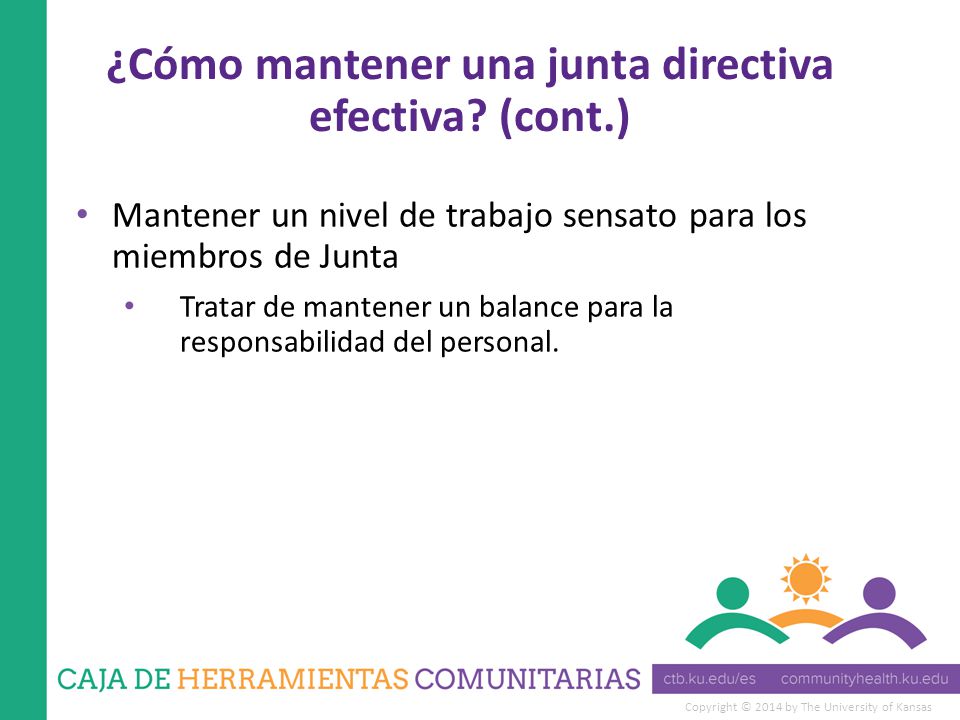 ¿Cómo mantener una junta directiva efectiva? (cont.)

• Mantener un nivel de trabajo sensato para los miembros de Junta
  • Tratar de mantener un balance para la responsabilidad del personal.

CAJA DE HERRAMIENTAS COMUNITARIAS

ctb.ku.edu/es communityhealth.ku.edu

Copyright © 2014 by The University of Kansas